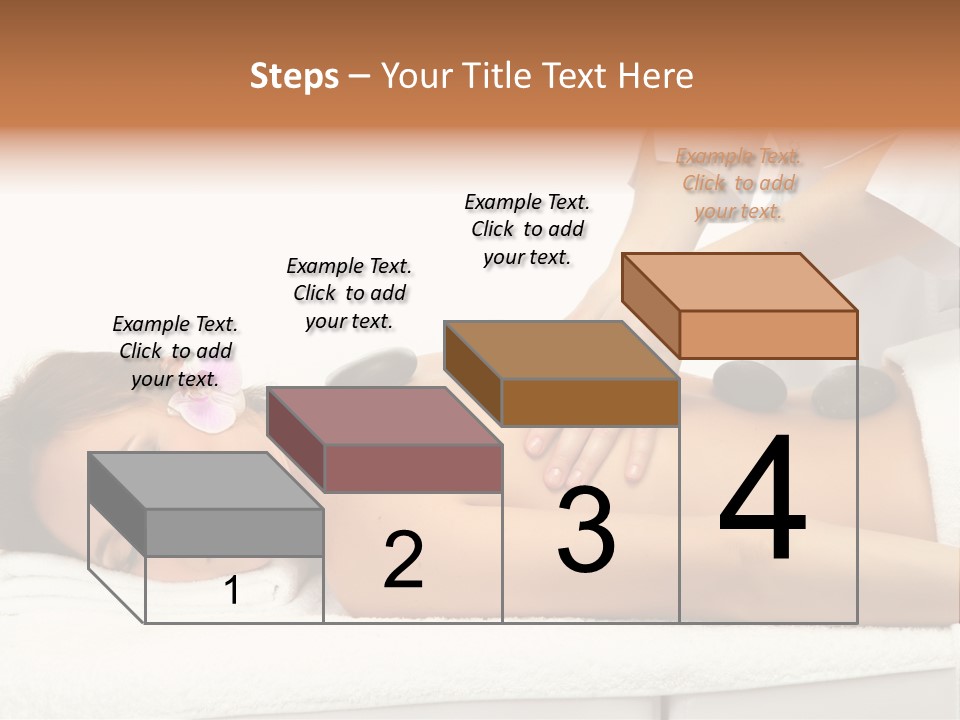 Steps – Your Title Text Here

Example Text. Click to add your text.

Example Text. Click to add your text.

Example Text. Click to add your text.

Example Text. Click to add your text.

1

2

3

4